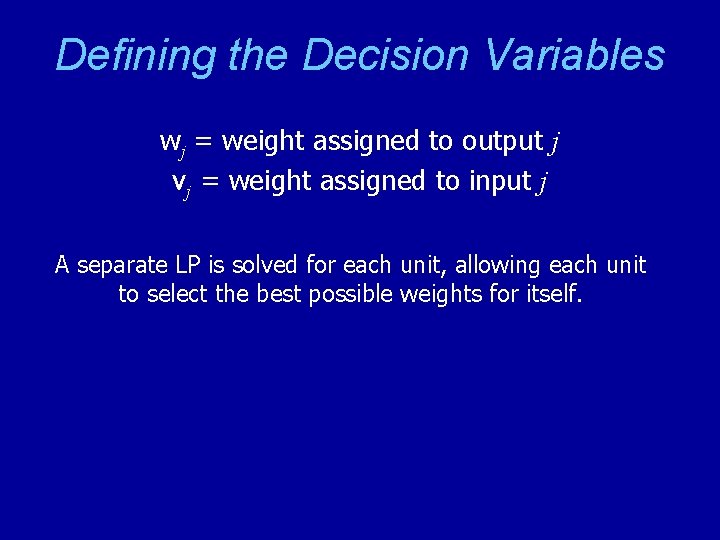 Defining the Decision Variables

$w_j$ = weight assigned to output $j$
$v_j$ = weight assigned to input $j$

A separate LP is solved for each unit, allowing each unit to select the best possible weights for itself.